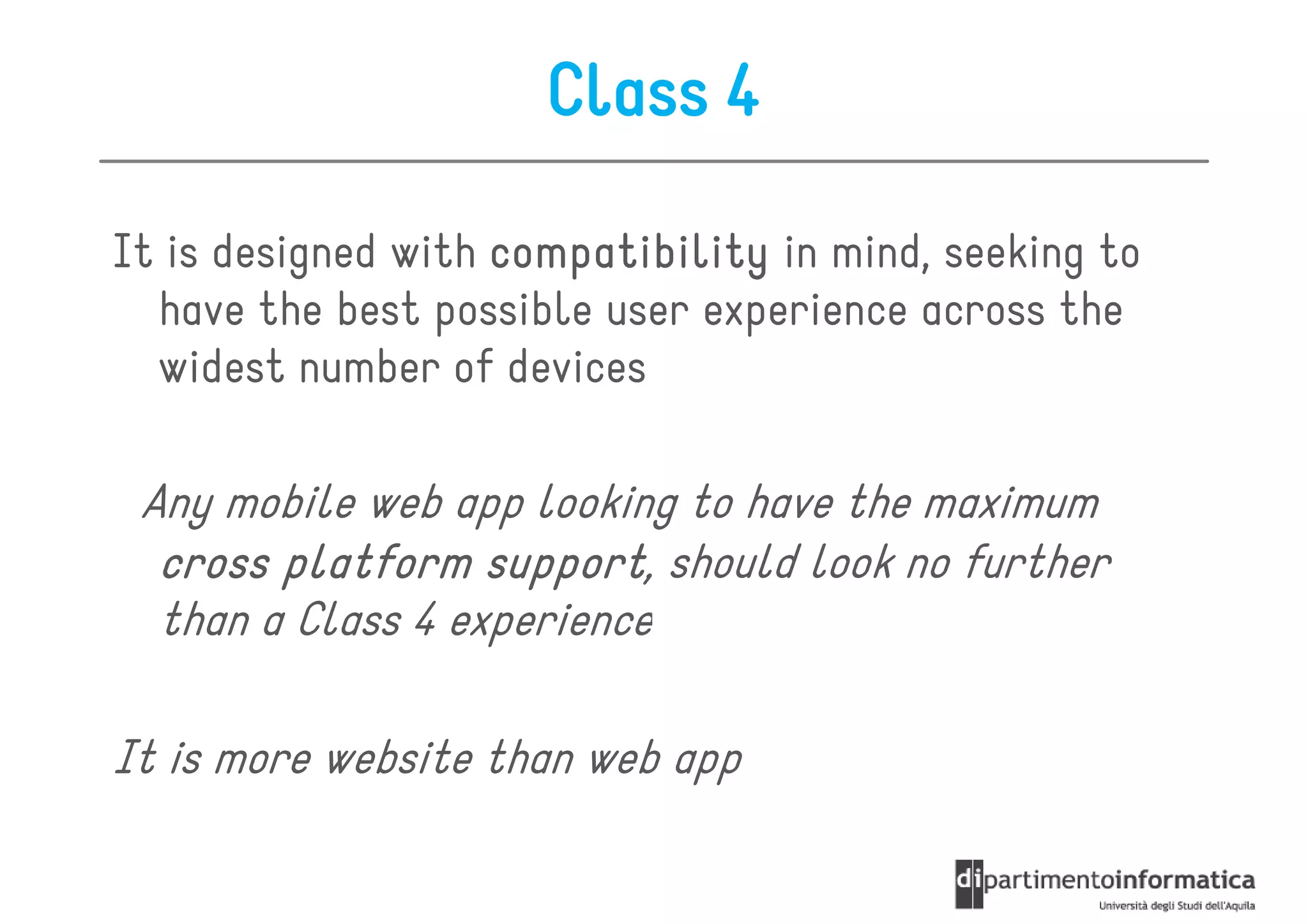 Class 4

It is designed with compatibility in mind, seeking to have the best possible user experience across the widest number of devices

Any mobile web app looking to have the maximum cross platform support, should look no further than a Class 4 experience

It is more website than web app

dipartimentoinformatica
Università degli Studi dell'Aquila